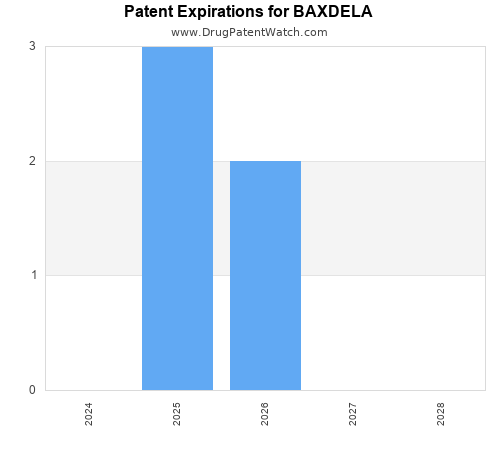 Patent Expirations for BAXDELA
www.DrugPatentWatch.com

3
2
1
0

2024
2025
2026
2027
2028